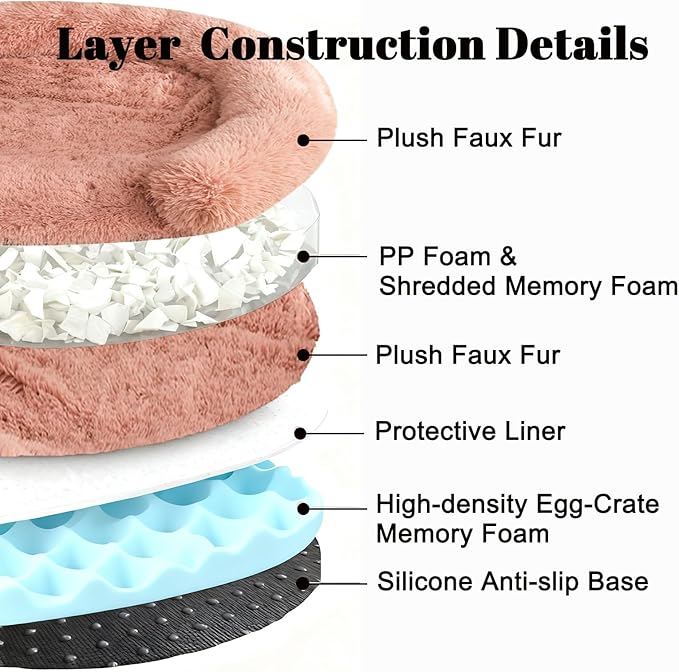 Layer Construction Details

Plush Faux Fur

PP Foam & Shredded Memory Foam

Plush Faux Fur

Protective Liner

High-density Egg-Crate Memory Foam

Silicone Anti-slip Base